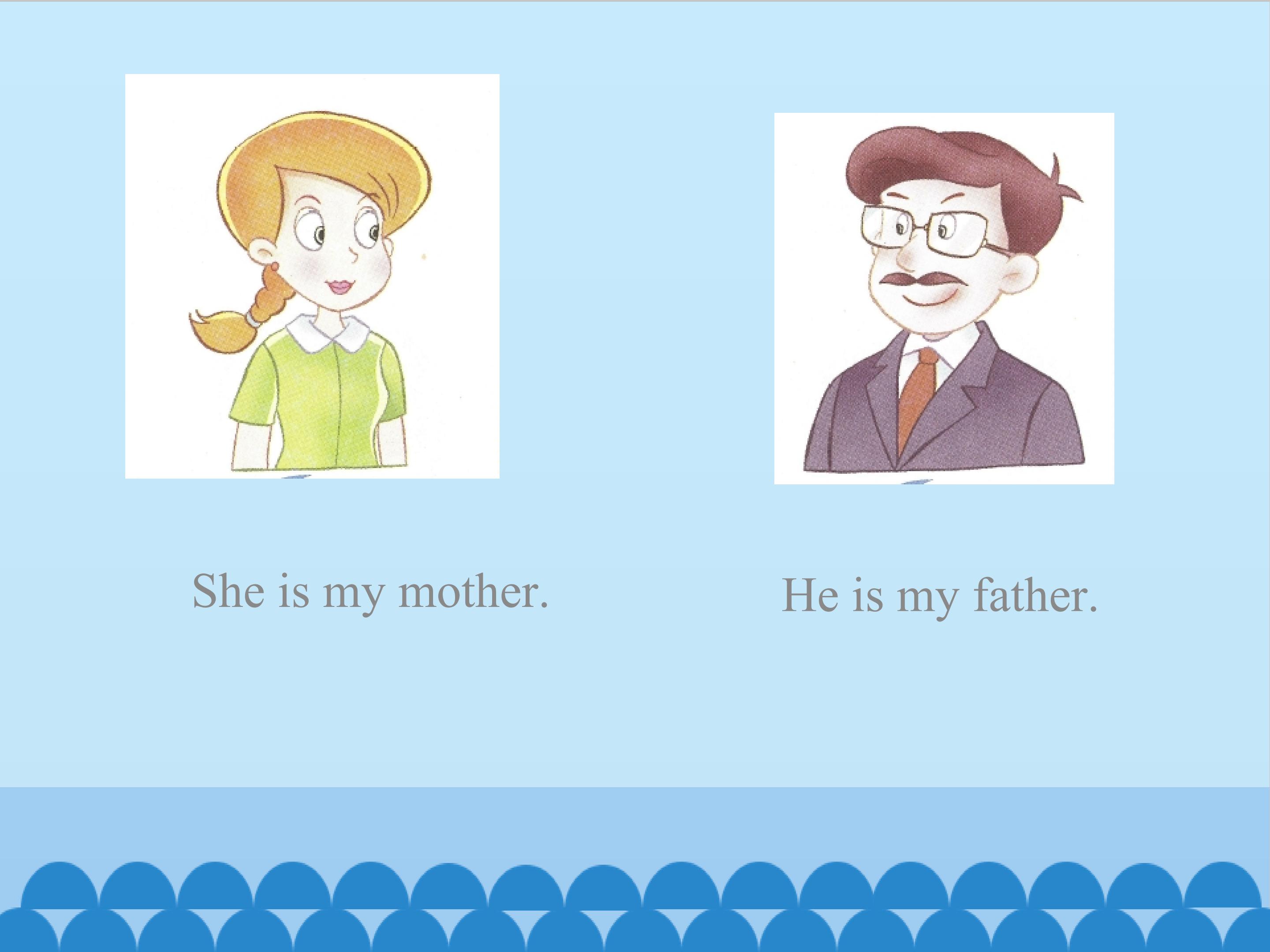 She is my mother.

He is my father.